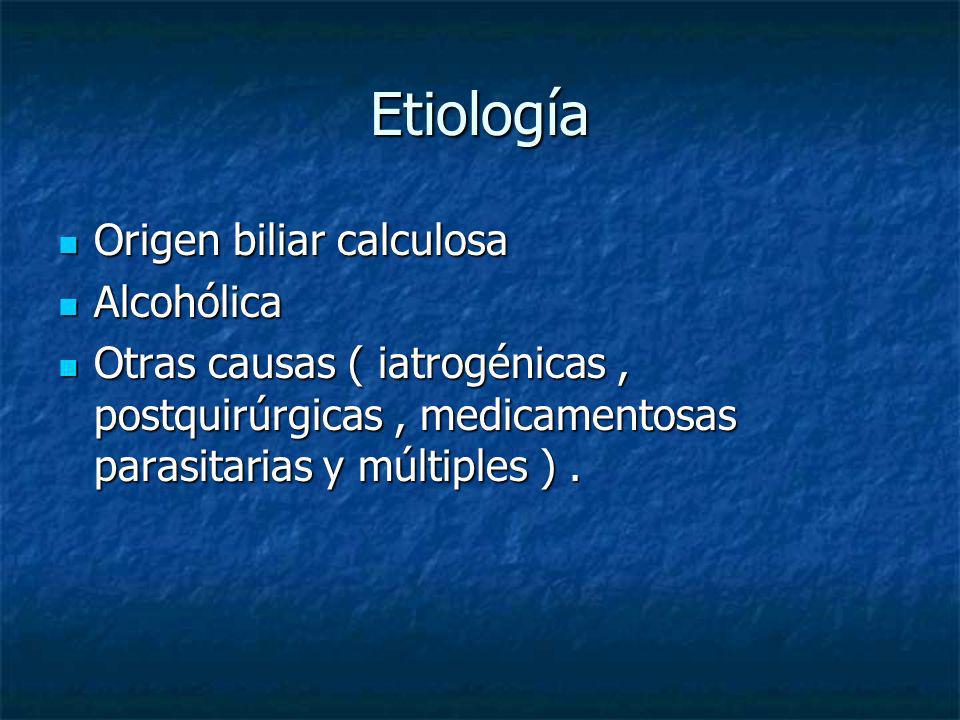 Etiología

- Origen biliar calculosa
- Alcohólica
- Otras causas ( iatrogénicas , postquirúrgicas , medicamentosas parasitarias y múltiples ) .